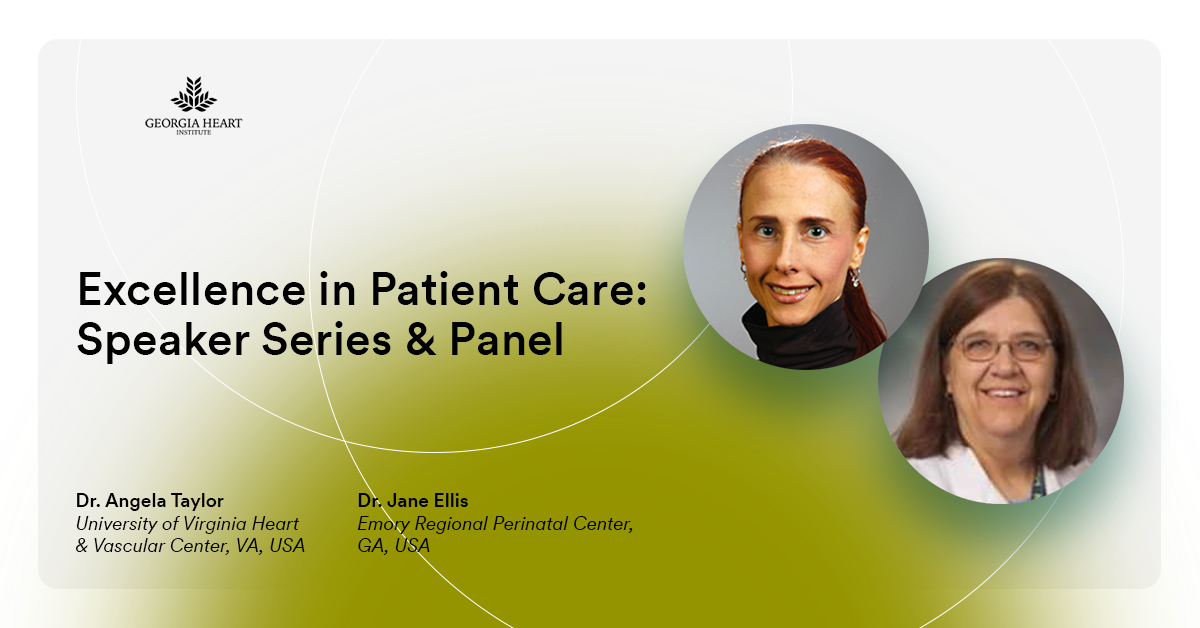 GEORGIA HEART
INSTITUTE

Excellence in Patient Care: Speaker Series & Panel

Dr. Angela Taylor
University of Virginia Heart & Vascular Center, VA, USA

Dr. Jane Ellis
Emory Regional Perinatal Center, GA, USA